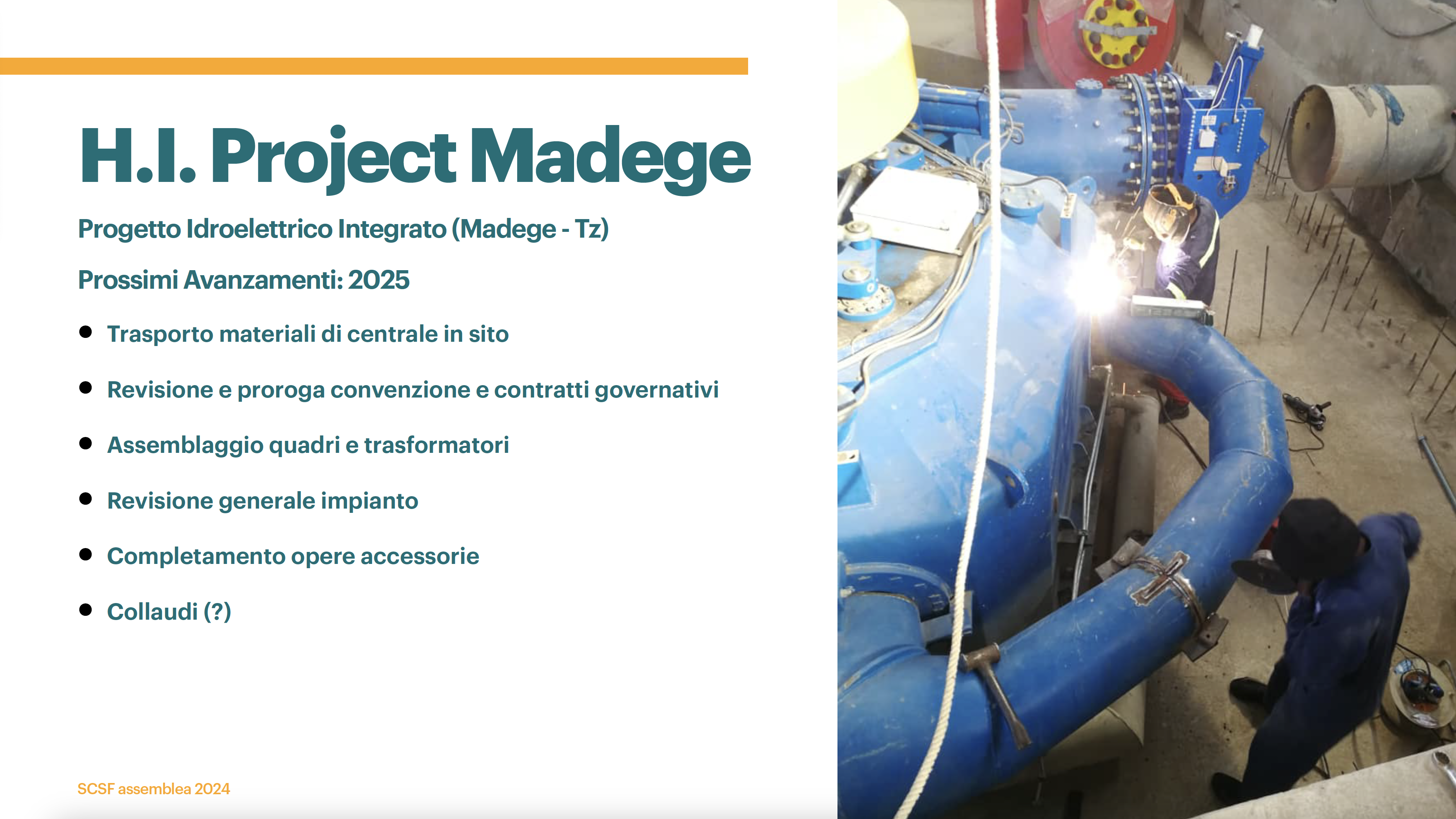 H.I. Project Madege

Progetto Idroelettrico Integrato (Madege - Tz)

Prossimi Avanzamenti: 2025

- Trasporto materiali di centrale in sito
- Revisione e proroga convenzione e contratti governativi
- Assemblaggio quadri e trasformatori
- Revisione generale impianto
- Completamento opere accessorie
- Collaudi (?)

SCSF assemblea 2024